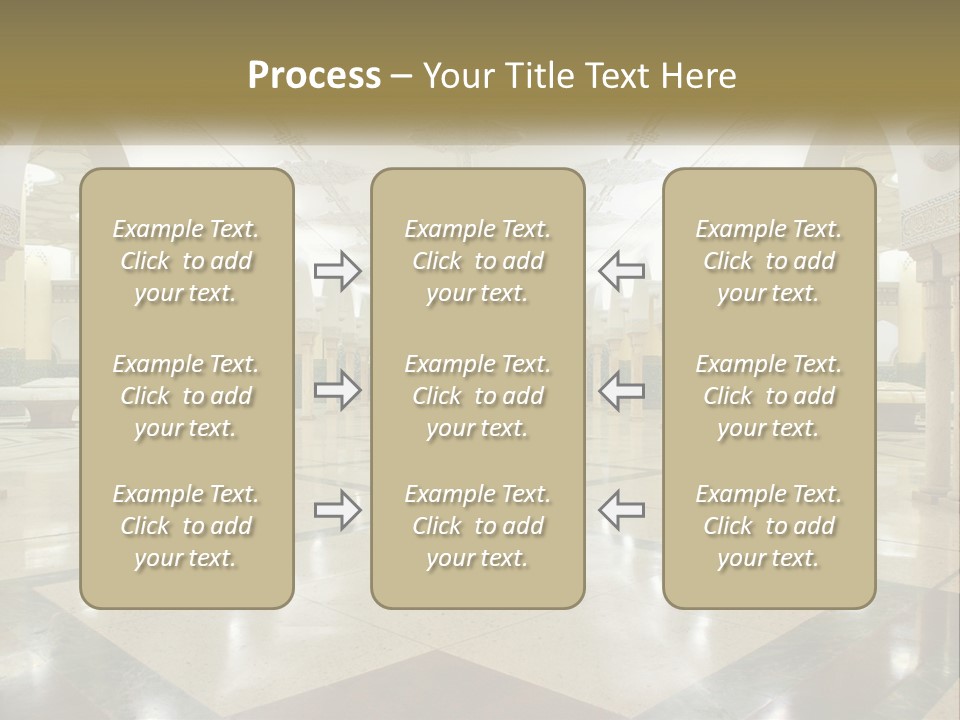 Process – Your Title Text Here

Example Text. Click to add your text.

Example Text. Click to add your text.

Example Text. Click to add your text.

Example Text. Click to add your text.

Example Text. Click to add your text.

Example Text. Click to add your text.

Example Text. Click to add your text.

Example Text. Click to add your text.

Example Text. Click to add your text.